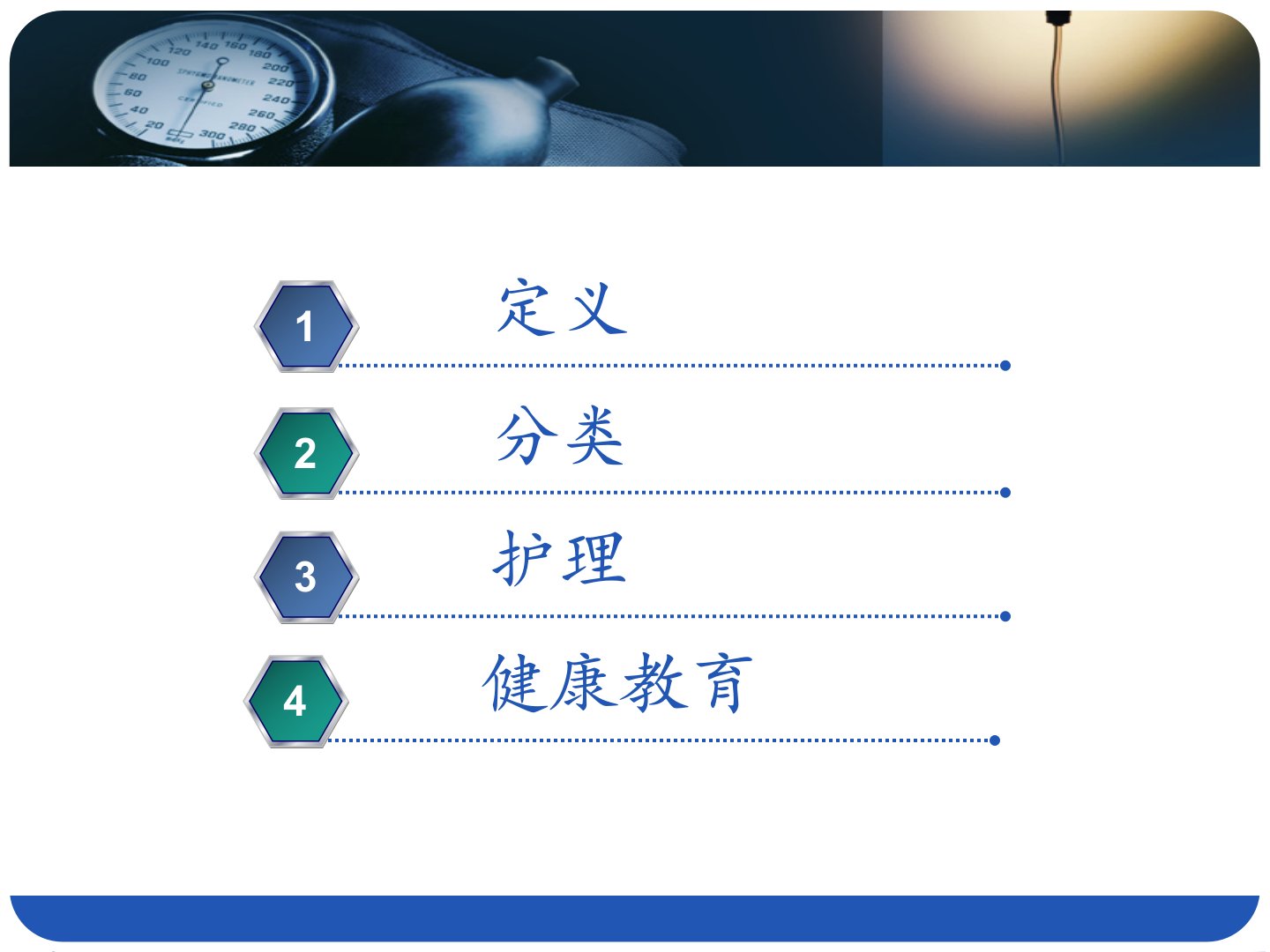 1 定义

2 分类

3 护理

4 健康教育